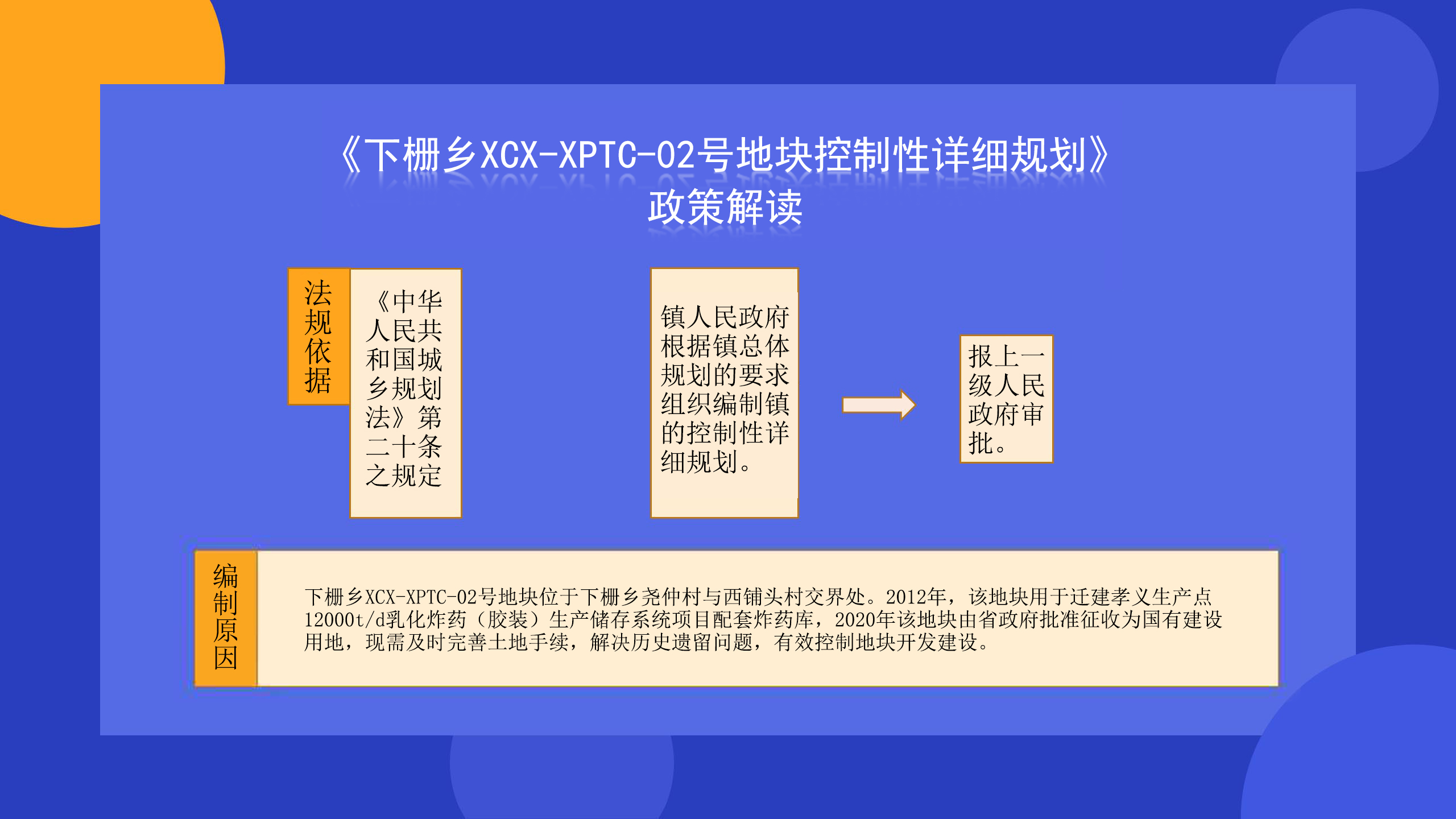 《下栅乡XCX-XPTC-02号地块控制性详细规划》
政策解读

法规依据

《中华人民共和国城乡规划法》第二十条之规定

镇人民政府根据镇总体规划的要求组织编制镇的控制性详细规划。

报上一级人民政府审批。

编制原因

下栅乡XCX-XPTC-02号地块位于下栅乡尧仲村与西铺头村交界处。2012年，该地块用于迁建孝义生产点12000t/d乳化炸药（胶装）生产储存系统项目配套炸药库，2020年该地块由省政府批准征收为国有建设用地，现需及时完善土地手续，解决历史遗留问题，有效控制地块开发建设。